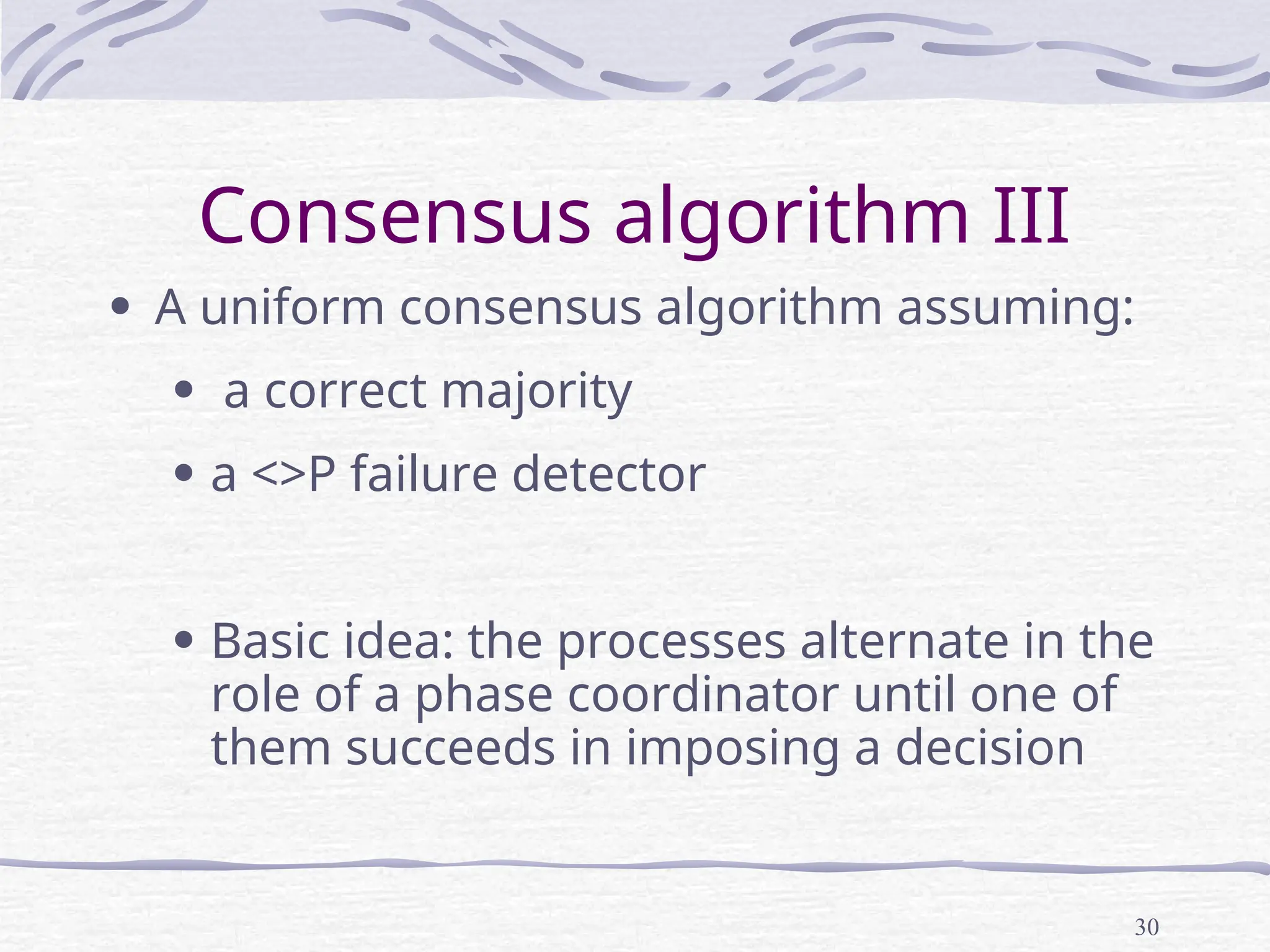 Consensus algorithm III

• A uniform consensus algorithm assuming:

• a correct majority

• a <>P failure detector

• Basic idea: the processes alternate in the role of a phase coordinator until one of them succeeds in imposing a decision

30